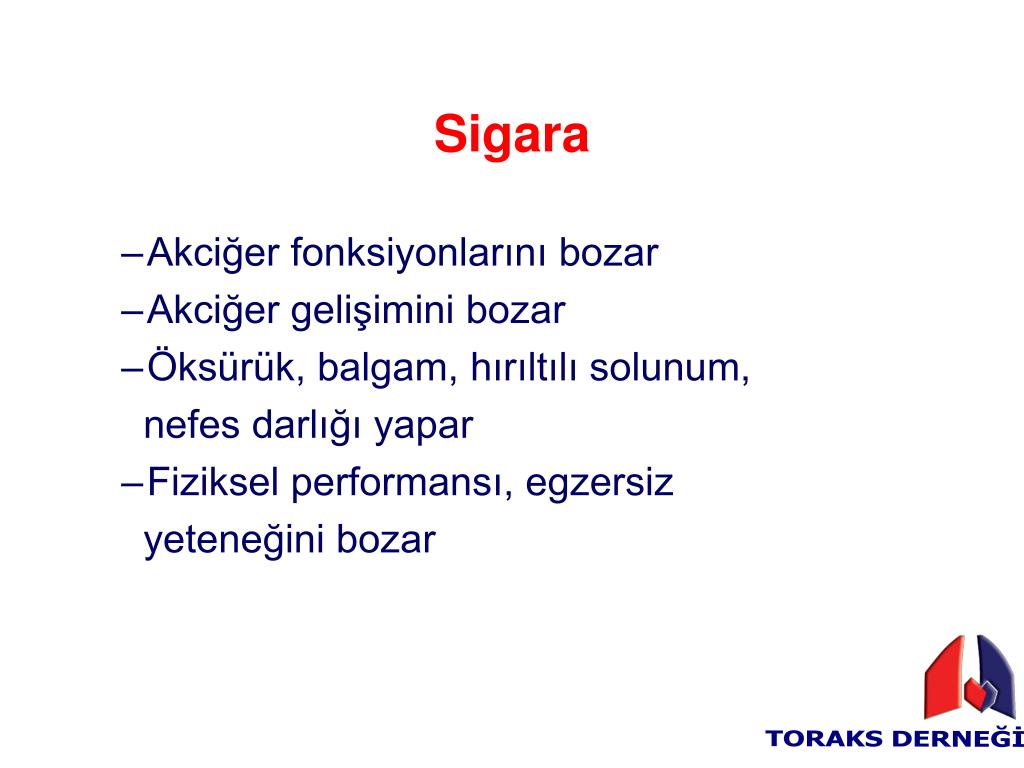 Sigara

–Akciğer fonksiyonlarını bozar
–Akciğer gelişimini bozar
–Öksürük, balgam, hırıltılı solunum, nefes darlığı yapar
–Fiziksel performansı, egzersiz yeteneğini bozar

TORAKS DERNEĞİ